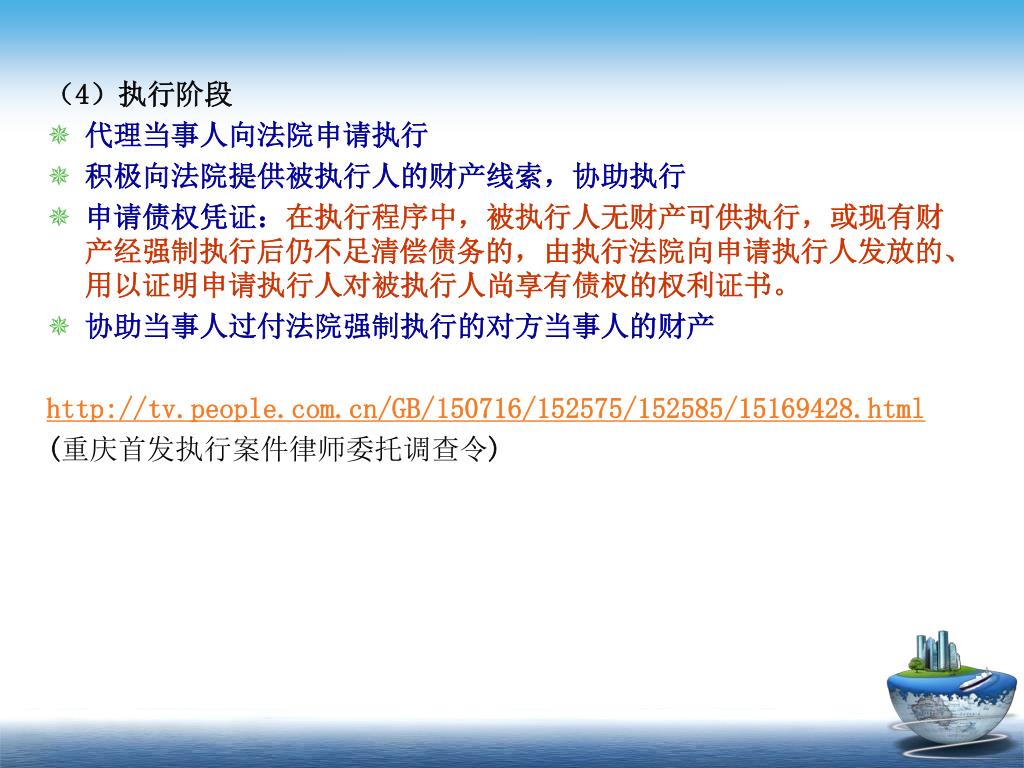 （4）执行阶段

代理当事人向法院申请执行

积极向法院提供被执行人的财产线索，协助执行

申请债权凭证：在执行程序中，被执行人无财产可供执行，或现有财产经强制执行后仍不足清偿债务的，由执行法院向申请执行人发放的、用以证明申请执行人对被执行人尚享有债权的权利证书。

协助当事人过付法院强制执行的对方当事人的财产

http://tv.people.com.cn/GB/150716/152575/152585/15169428.html
(重庆首发执行案件律师委托调查令)